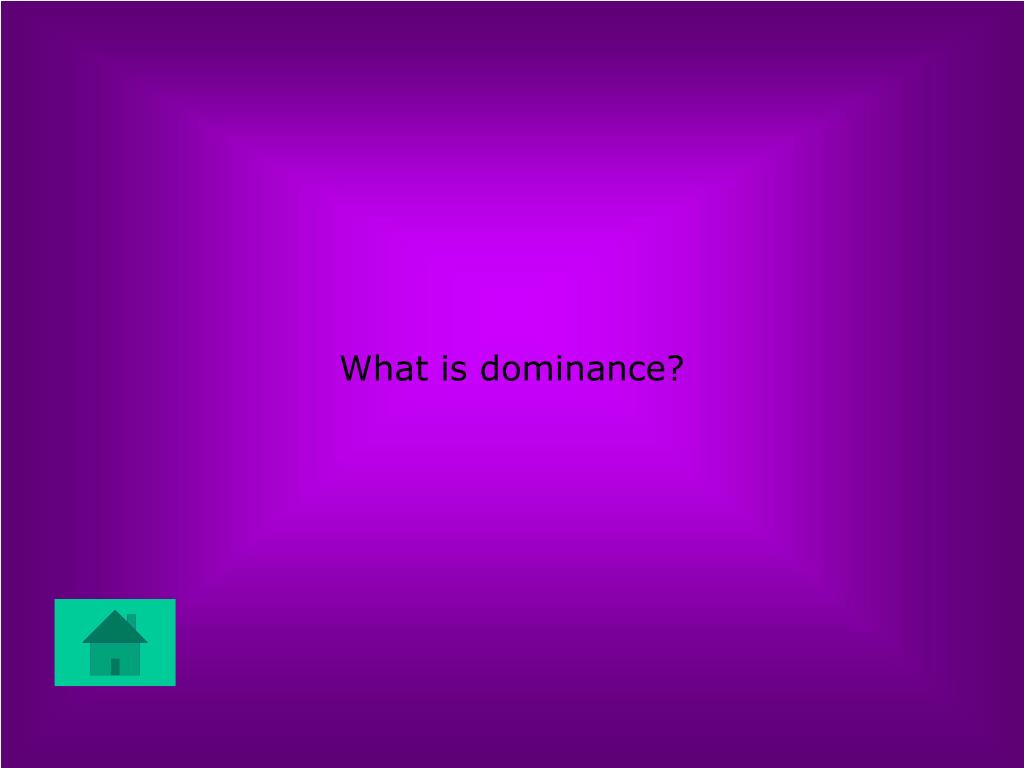 What is dominance?